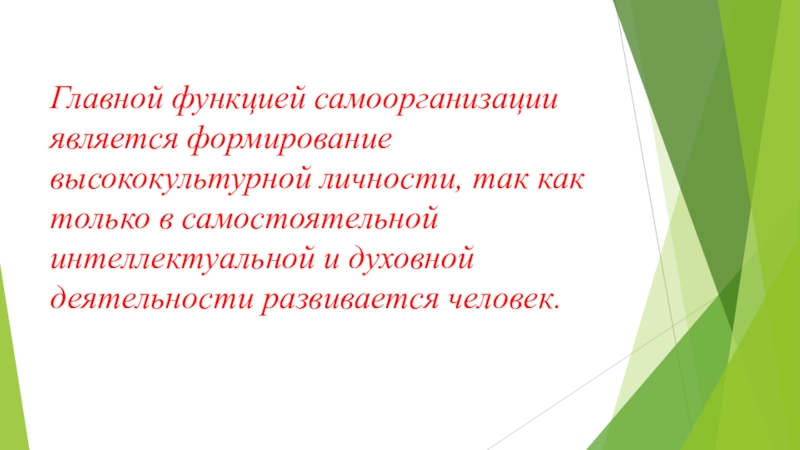 Главной функцией самоорганизации является формирование высококультурной личности, так как только в самостоятельной интеллектуальной и духовной деятельности развивается человек.